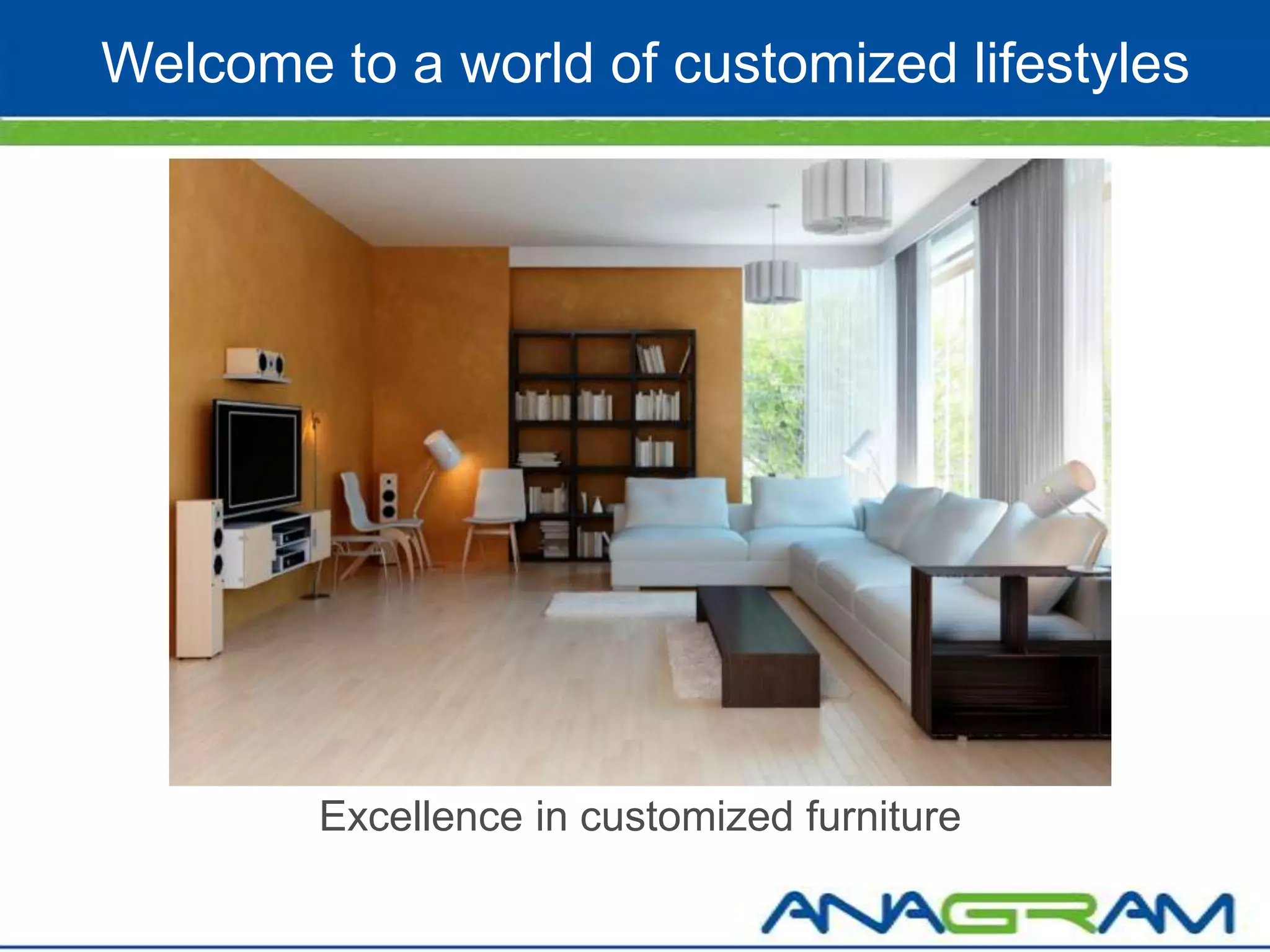 Welcome to a world of customized lifestyles

Excellence in customized furniture

ANAGRAM